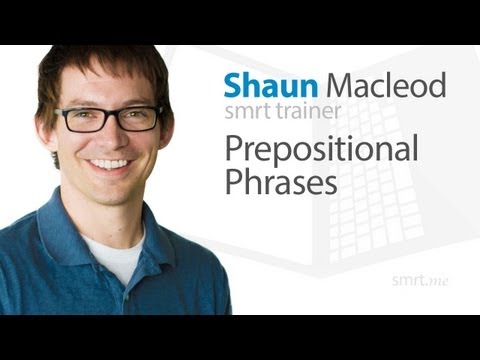 Shaun Macleod
smrt trainer
Prepositional Phrases

smrt.me